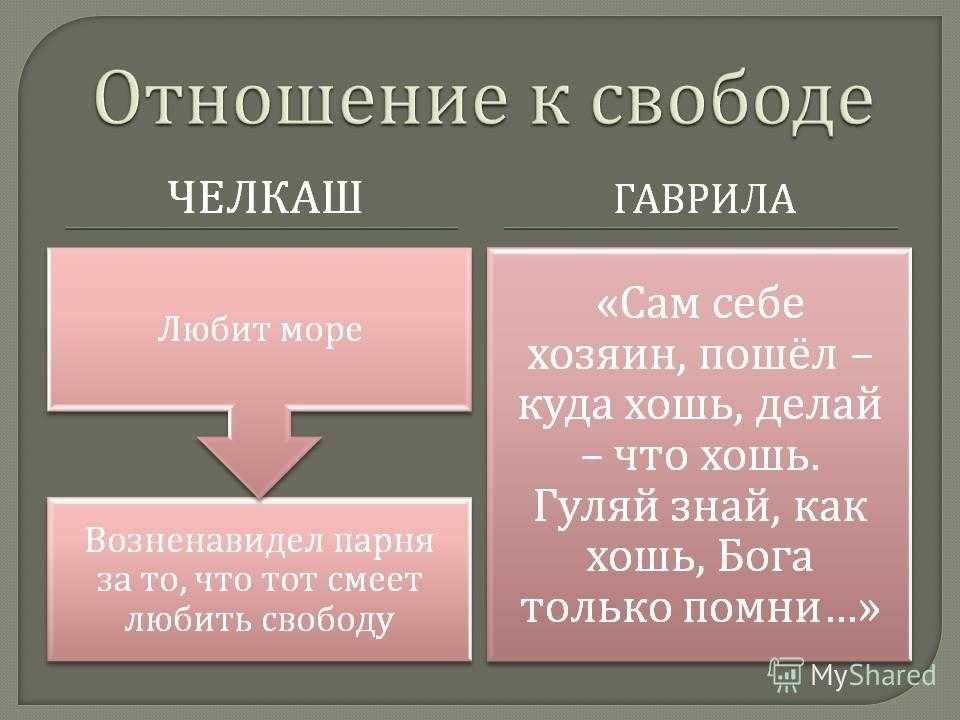 Отношение к свободе

ЧЕЛКАШ

Любит море

Возненавидел парня за то, что тот смеет любить свободу

ГАВРИЛА

«Сам себе хозяин, пошёл – куда хошь, делай – что хошь. Гуляй знай, как хошь, Бога только помни…»

MyShared